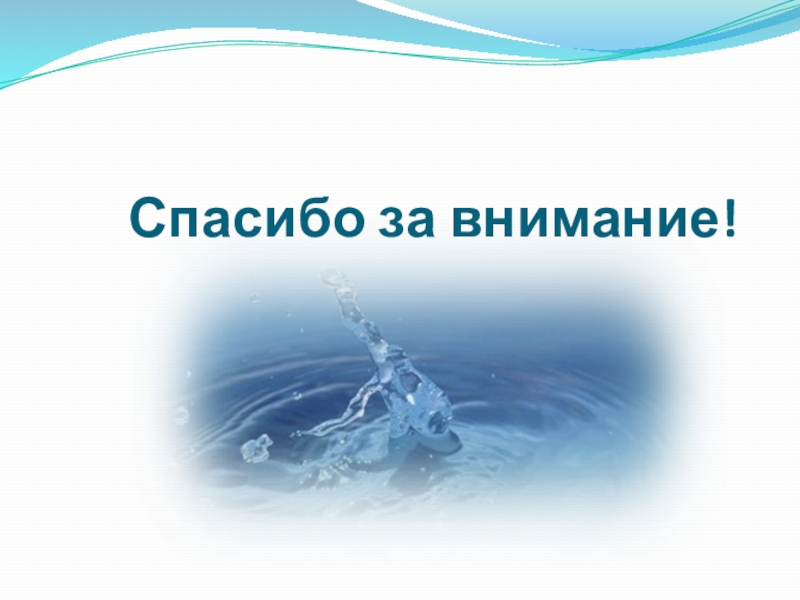 Спасибо за внимание!